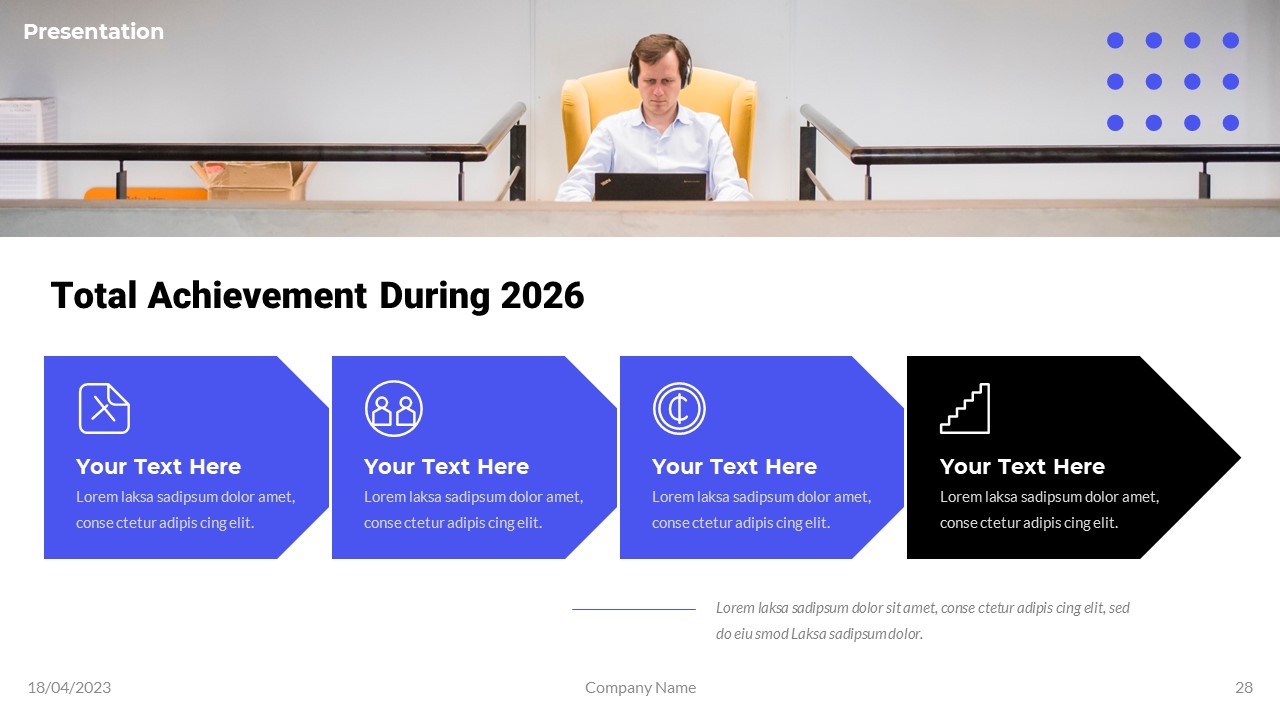 Presentation

Total Achievement During 2026

Your Text Here
Lorem laksa sadipsum dolor amet, conse ctetur adipis cing elit.

Your Text Here
Lorem laksa sadipsum dolor amet, conse ctetur adipis cing elit.

Your Text Here
Lorem laksa sadipsum dolor amet, conse ctetur adipis cing elit.

Your Text Here
Lorem laksa sadipsum dolor amet, conse ctetur adipis cing elit.

Lorem laksa sadipsum dolor sit amet, conse ctetur adipis cing elit, sed do eiu smod Laksa sadipsum dolor.

18/04/2023
Company Name
28